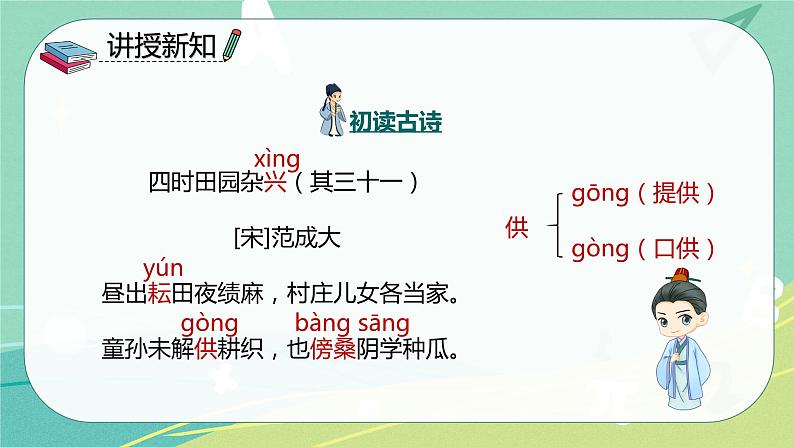 讲授新知

初读古诗

xìng
四时田园杂兴（其三十一）

[宋]范成大

yún
昼出耘田夜绩麻，村庄儿女各当家。
gòng bàng sāng
童孙未解供耕织，也傍桑阴学种瓜。

供 gōng（提供）
gòng（口供）